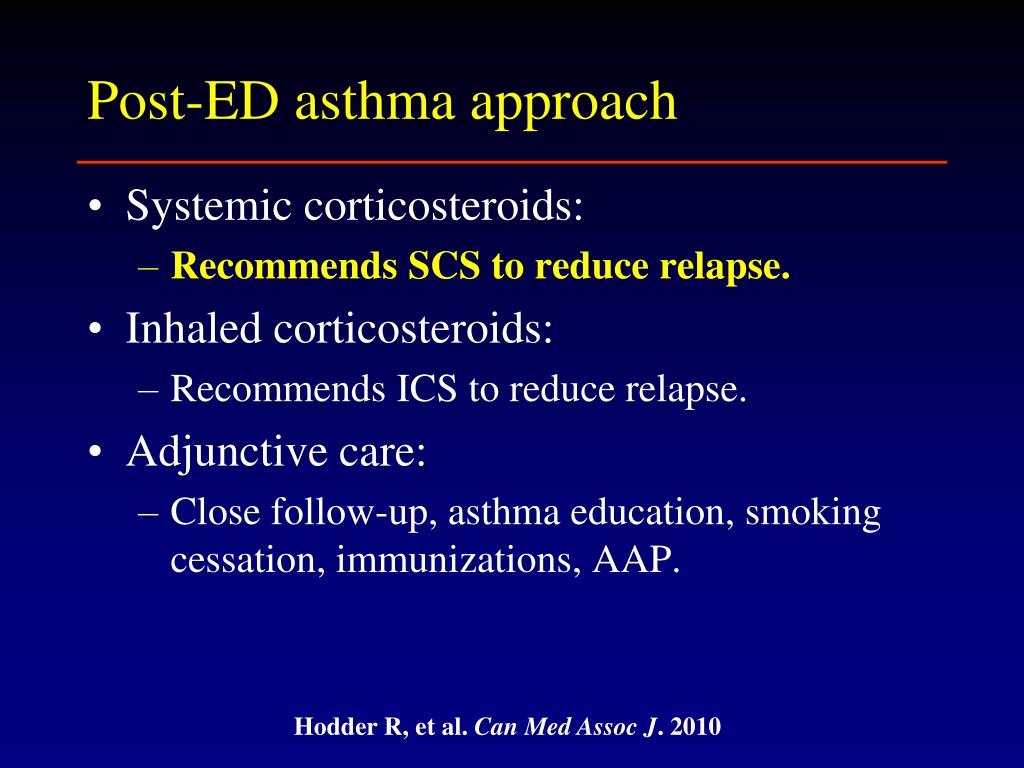 Post-ED asthma approach

• Systemic corticosteroids:
– Recommends SCS to reduce relapse.
• Inhaled corticosteroids:
– Recommends ICS to reduce relapse.
• Adjunctive care:
– Close follow-up, asthma education, smoking cessation, immunizations, AAP.

Hodder R, et al. Can Med Assoc J. 2010